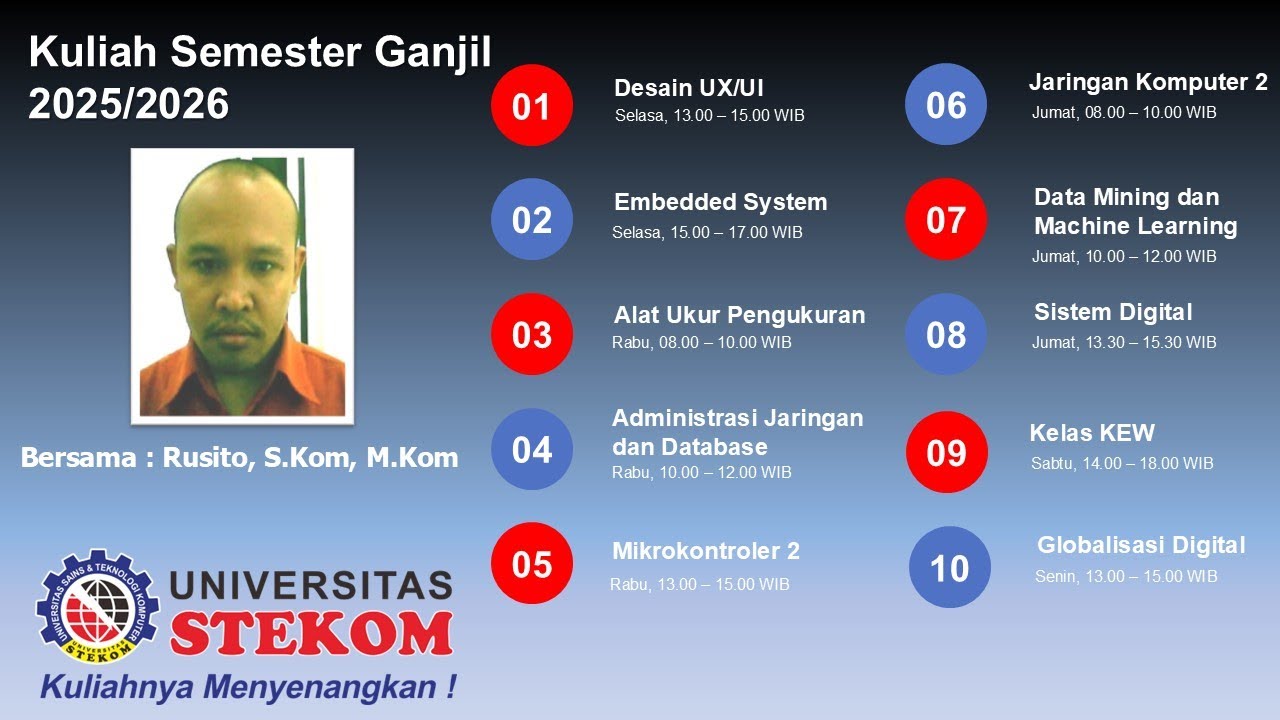 Kuliah Semester Ganjil 2025/2026

Bersama : Rusito, S.Kom, M.Kom

UNIVERSITAS SAINS & TEKNOLOGI KOMPUTER
UNIVERSITAS STEKOM

UNIVERSITAS
STEKOM
Kuliahnya Menyenangkan !

01
Desain UX/UI
Selasa, 13.00 – 15.00 WIB

02
Embedded System
Selasa, 15.00 – 17.00 WIB

03
Alat Ukur Pengukuran
Rabu, 08.00 – 10.00 WIB

04
Administrasi Jaringan dan Database
Rabu, 10.00 – 12.00 WIB

05
Mikrokontroler 2
Rabu, 13.00 – 15.00 WIB

06
Jaringan Komputer 2
Jumat, 08.00 – 10.00 WIB

07
Data Mining dan Machine Learning
Jumat, 10.00 – 12.00 WIB

08
Sistem Digital
Jumat, 13.30 – 15.30 WIB

09
Kelas KEW
Sabtu, 14.00 – 18.00 WIB

10
Globalisasi Digital
Senin, 13.00 – 15.00 WIB